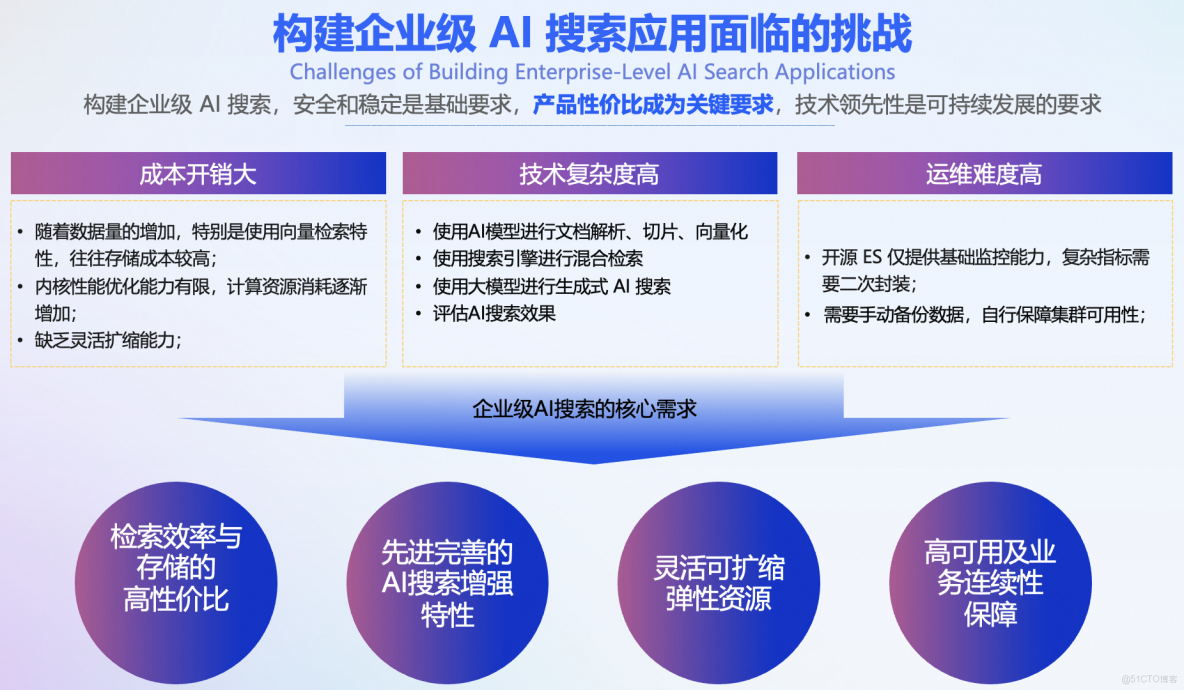 构建企业级 AI 搜索应用面临的挑战
Challenges of Building Enterprise-Level AI Search Applications
构建企业级 AI 搜索，安全和稳定是基础要求，产品性价比成为关键要求，技术领先性是可持续发展的要求

成本开销大
• 随着数据量的增加，特别是使用向量检索特性，往往存储成本较高；
• 内核性能优化能力有限，计算资源消耗逐渐增加；
• 缺乏灵活扩缩能力；

技术复杂度高
• 使用AI模型进行文档解析、切片、向量化
• 使用搜索引擎进行混合检索
• 使用大模型进行生成式 AI 搜索
• 评估AI搜索效果

运维难度高
• 开源 ES 仅提供基础监控能力，复杂指标需要二次封装；
• 需要手动备份数据，自行保障集群可用性；

企业级AI搜索的核心需求

检索效率与存储的高性价比

先进完善的AI搜索增强特性

灵活可扩缩弹性资源

高可用及业务连续性保障

@51CTO博客